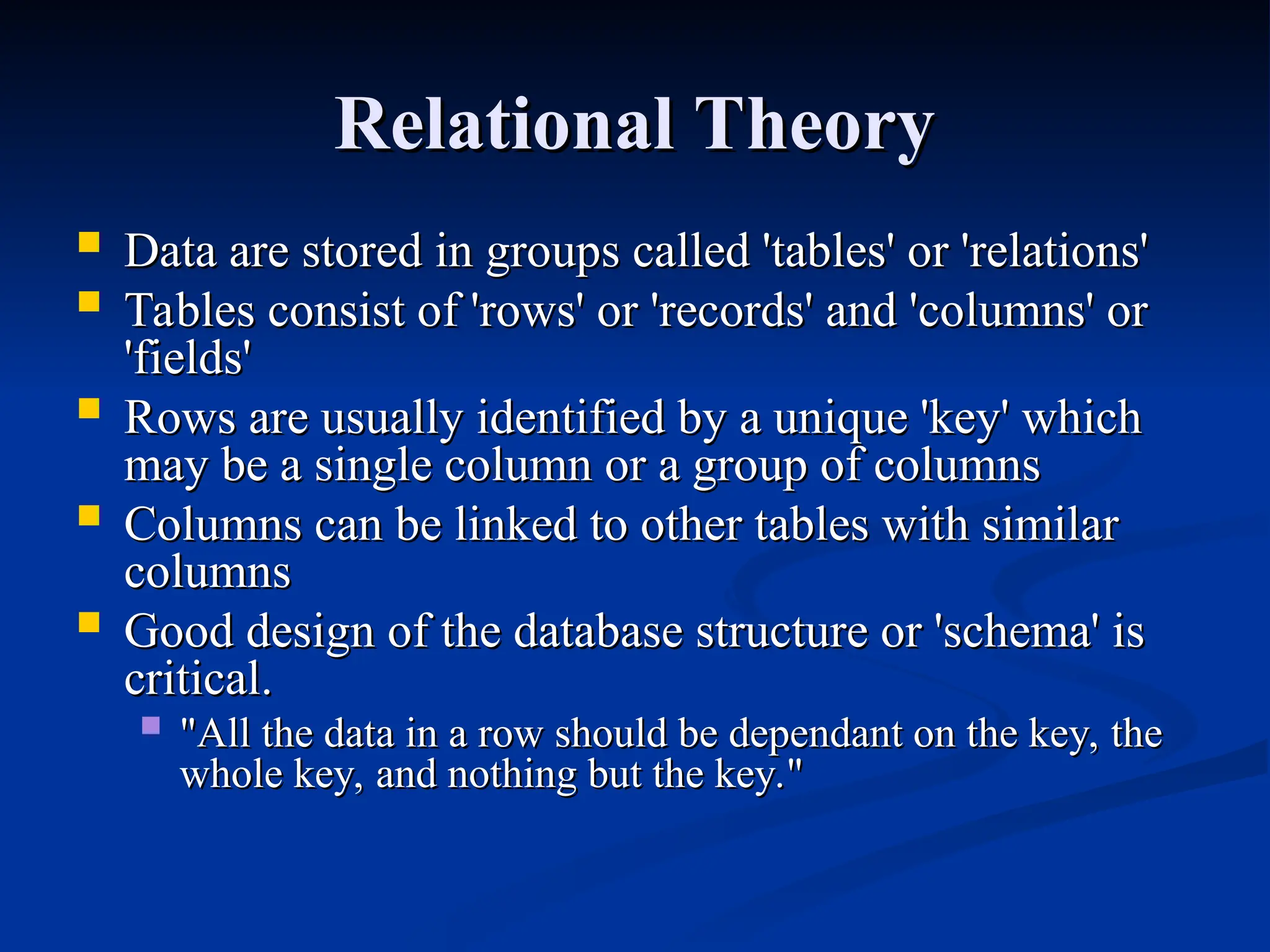 Relational Theory

- Data are stored in groups called 'tables' or 'relations'
- Tables consist of 'rows' or 'records' and 'columns' or 'fields'
- Rows are usually identified by a unique 'key' which may be a single column or a group of columns
- Columns can be linked to other tables with similar columns
- Good design of the database structure or 'schema' is critical.
  - "All the data in a row should be dependant on the key, the whole key, and nothing but the key."